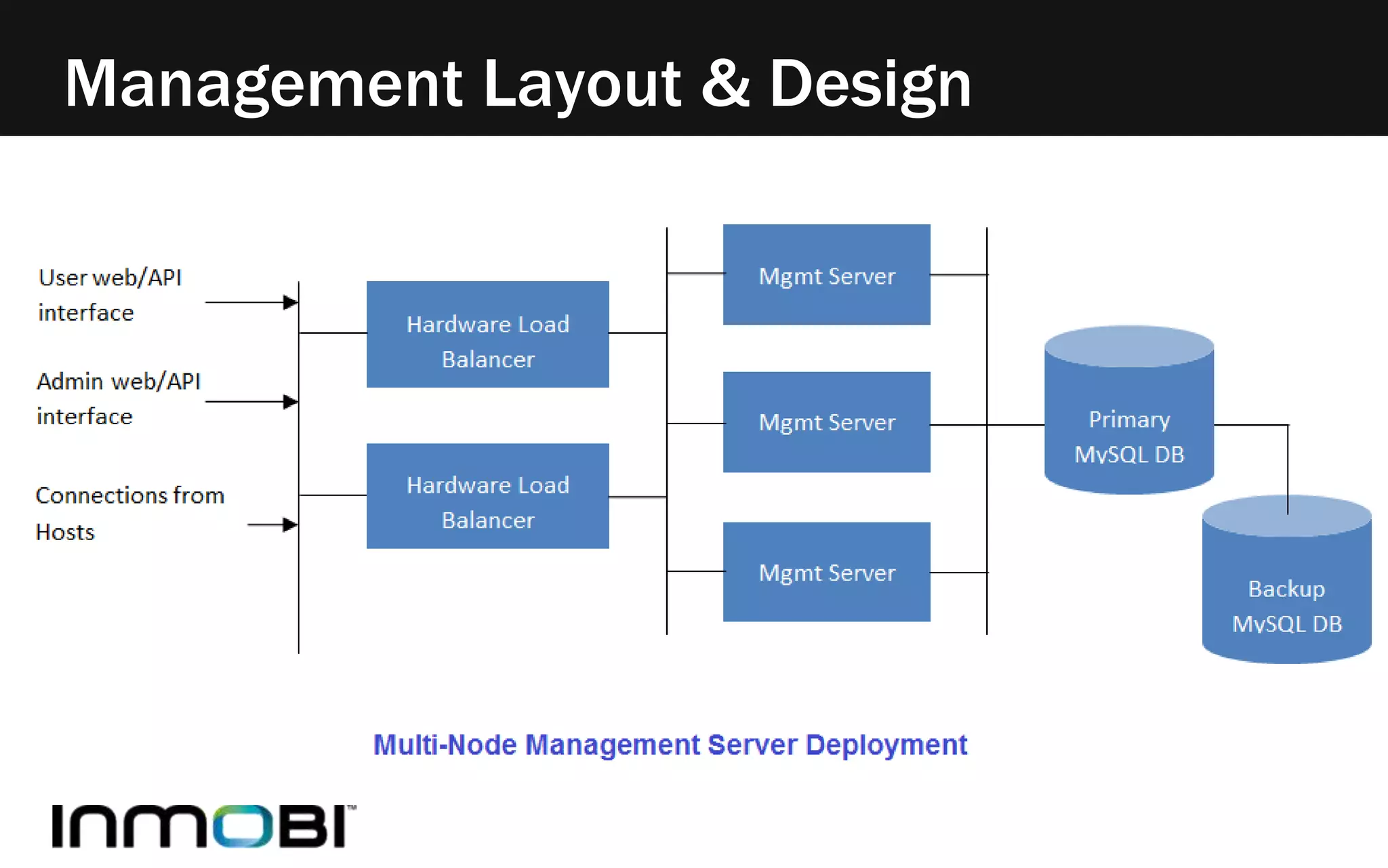 Management Layout & Design

User web/API interface

Admin web/API interface

Connections from Hosts

Hardware Load Balancer

Hardware Load Balancer

Mgmt Server

Mgmt Server

Mgmt Server

Primary MySQL DB

Backup MySQL DB

Multi-Node Management Server Deployment

INMOBI™